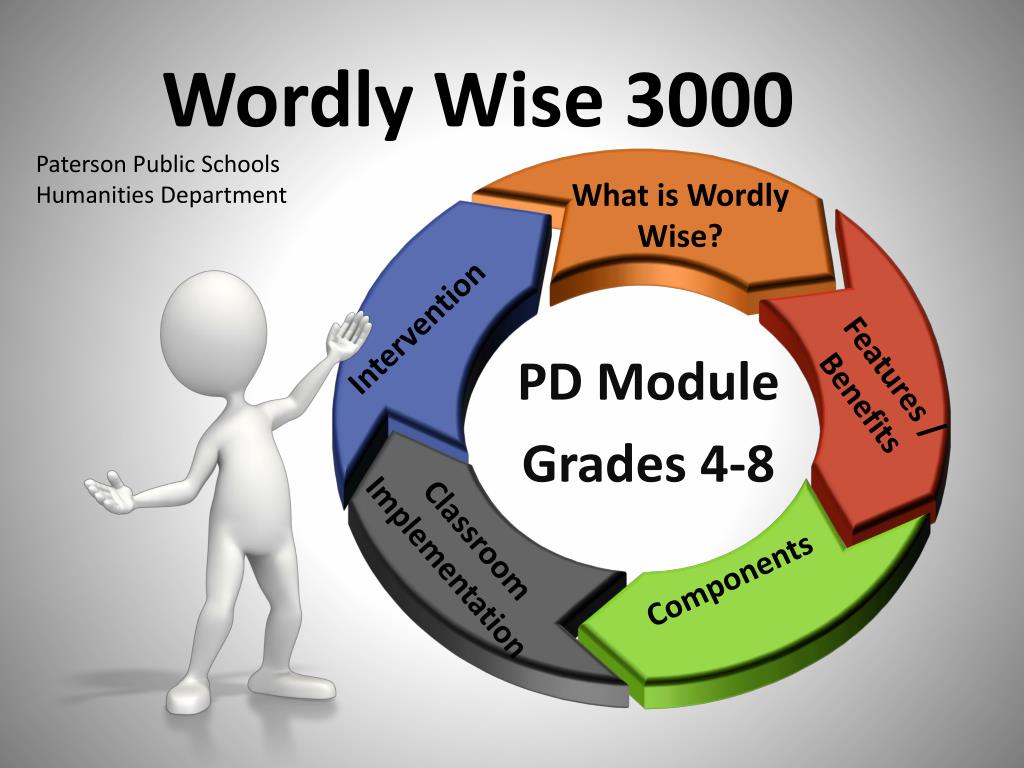 Wordly Wise 3000

Paterson Public Schools
Humanities Department

What is Wordly Wise?

Features / Benefits

Components

Classroom Implementation

Intervention

PD Module
Grades 4-8